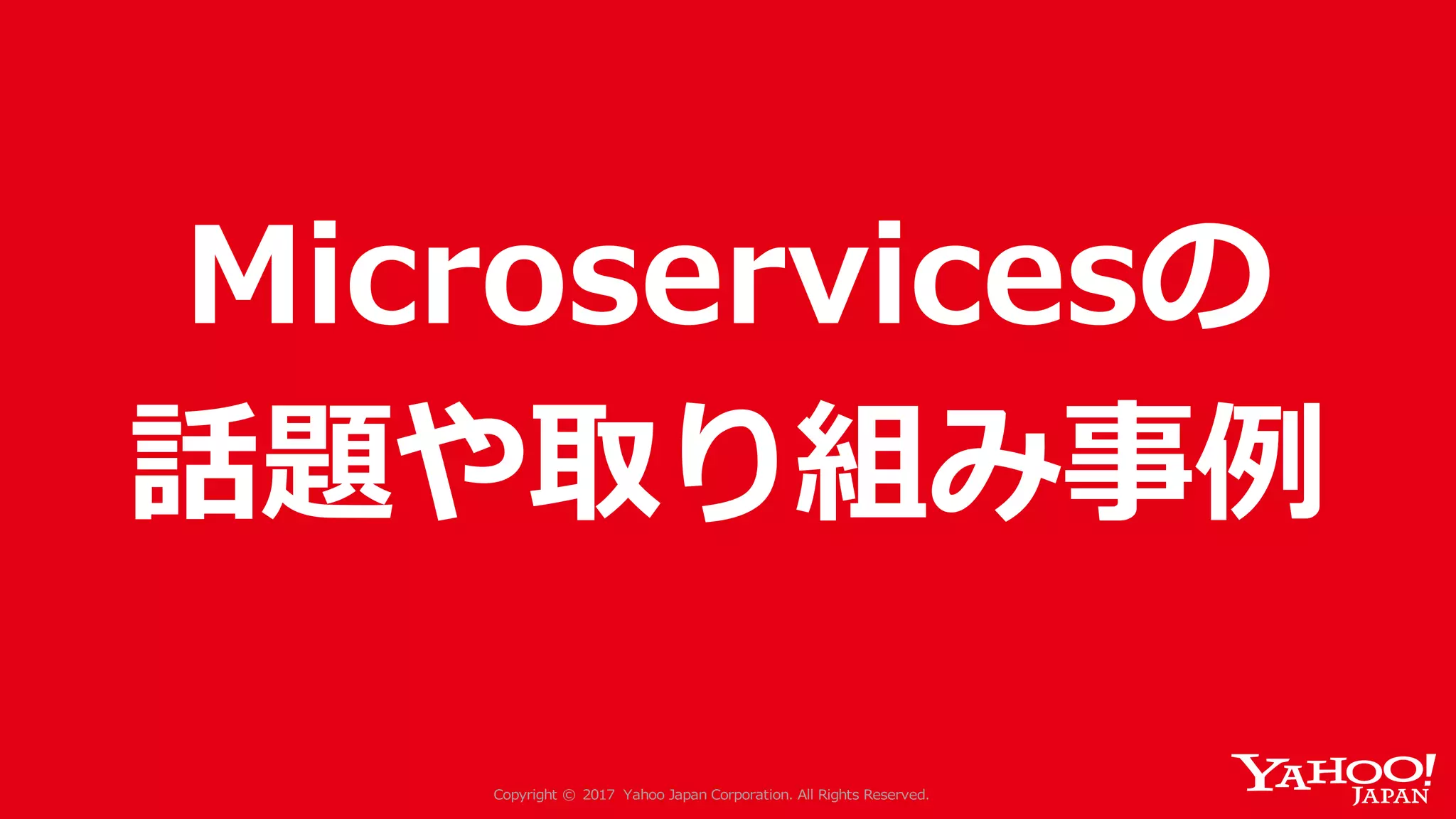 Microservicesの
話題や取り組み事例

Copyright © 2017 Yahoo Japan Corporation. All Rights Reserved.

YAHOO!
JAPAN